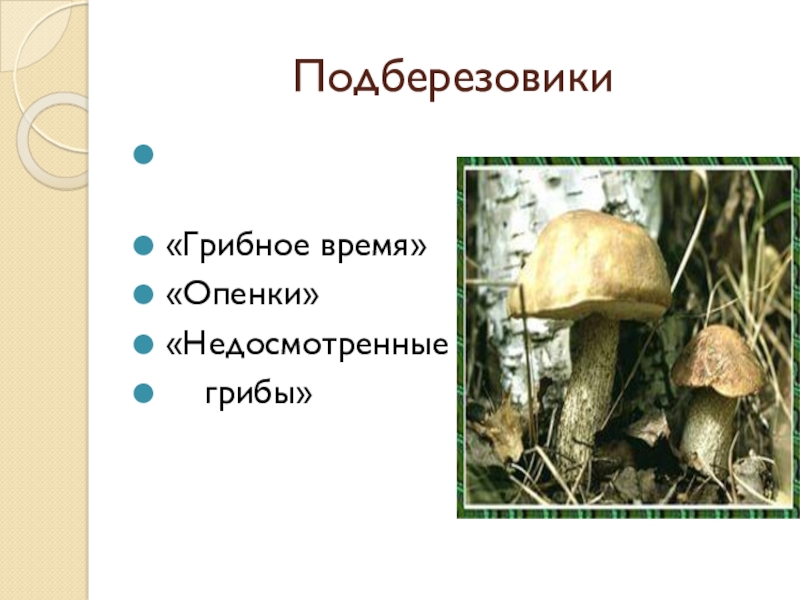 Подберезовики

«Грибное время»
«Опенки»
«Недосмотренные
грибы»